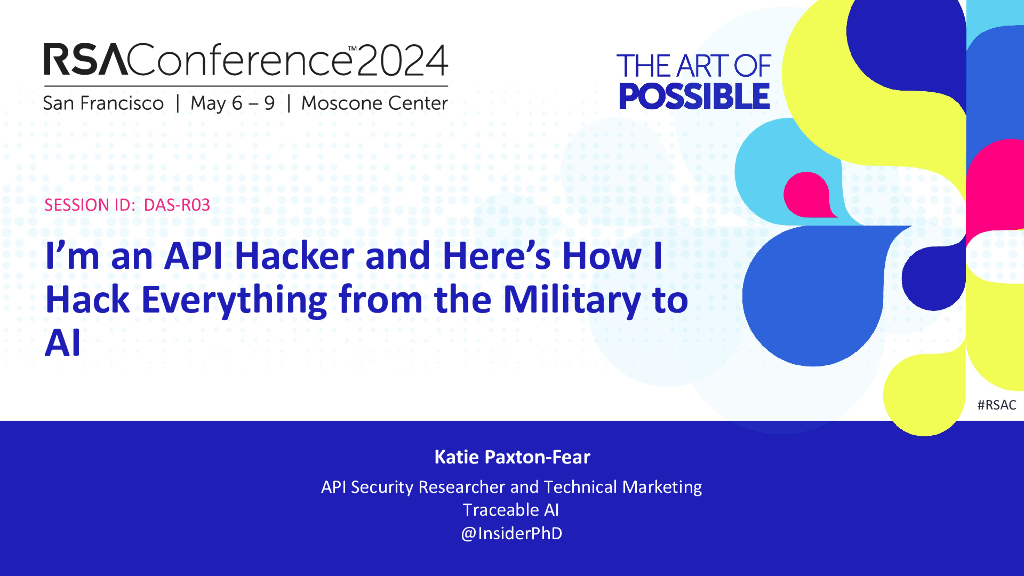 RSAConference™2024
San Francisco | May 6 – 9 | Moscone Center

THE ART OF
POSSIBLE

SESSION ID: DAS-R03

I'm an API Hacker and Here's How I Hack Everything from the Military to AI

#RSAC

Katie Paxton-Fear
API Security Researcher and Technical Marketing
Traceable AI
@InsiderPhD